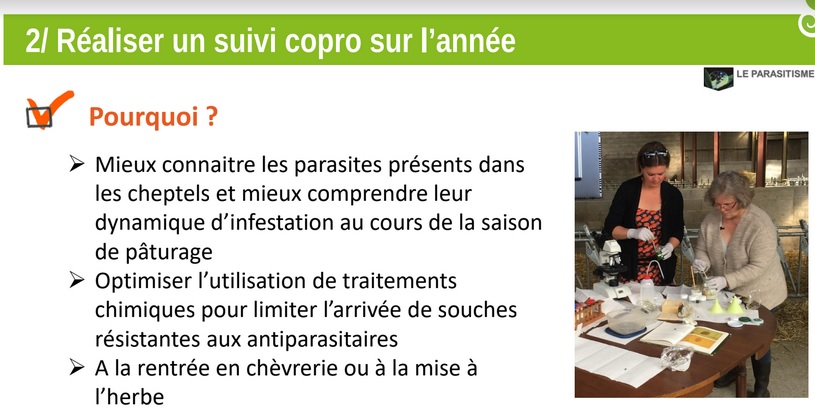 2/ Réaliser un suivi copro sur l'année

LE PARASITISME

Pourquoi ?

➢ Mieux connaitre les parasites présents dans les cheptels et mieux comprendre leur dynamique d'infestation au cours de la saison de pâturage
➢ Optimiser l'utilisation de traitements chimiques pour limiter l'arrivée de souches résistantes aux antiparasitaires
➢ A la rentrée en chèvrerie ou à la mise à l'herbe